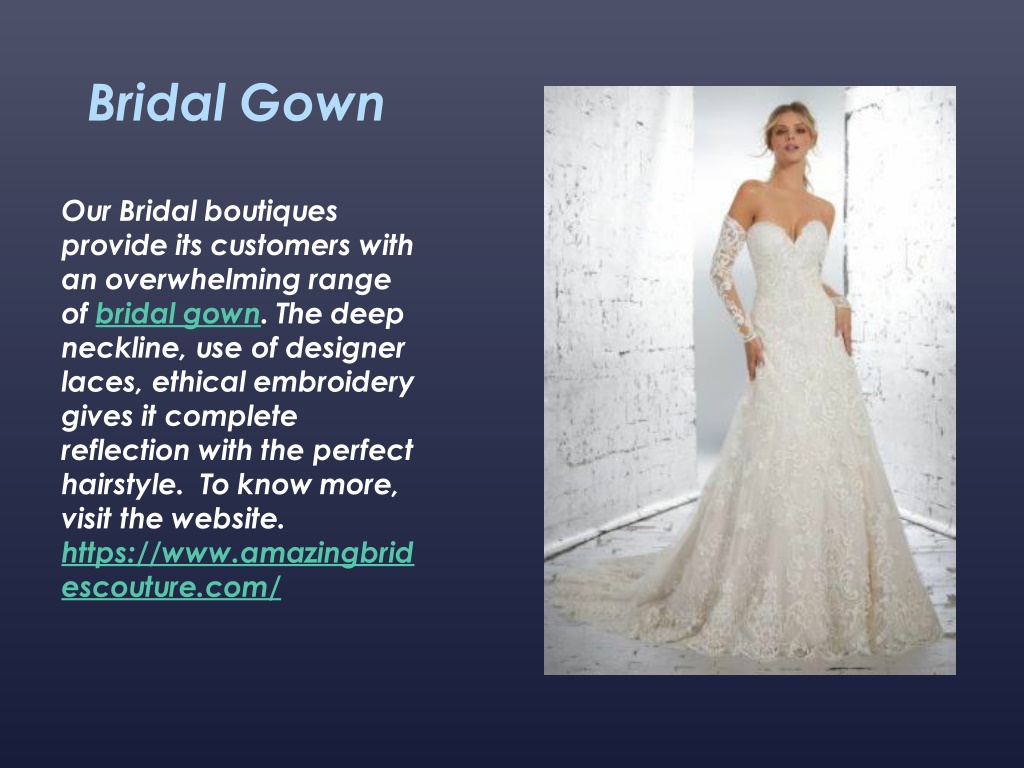 Bridal Gown

Our Bridal boutiques provide its customers with an overwhelming range of bridal gown. The deep neckline, use of designer laces, ethical embroidery gives it complete reflection with the perfect hairstyle.  To know more, visit the website. https://www.amazingbridescouture.com/